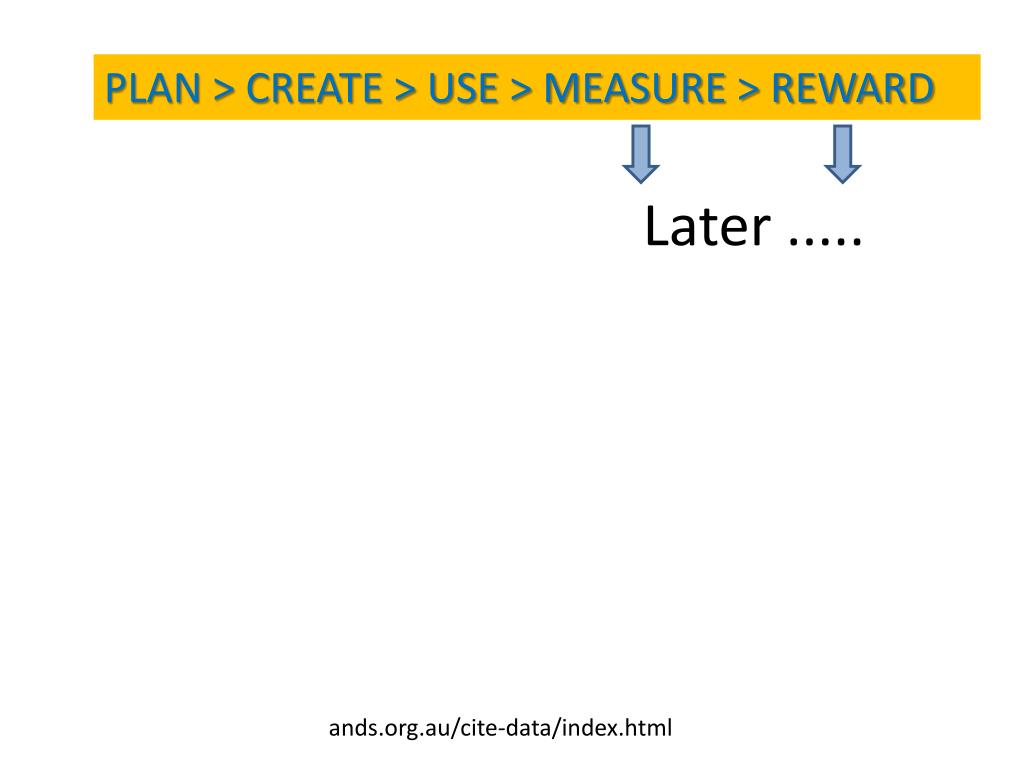 PLAN > CREATE > USE > MEASURE > REWARD

Later .....

ands.org.au/cite-data/index.html